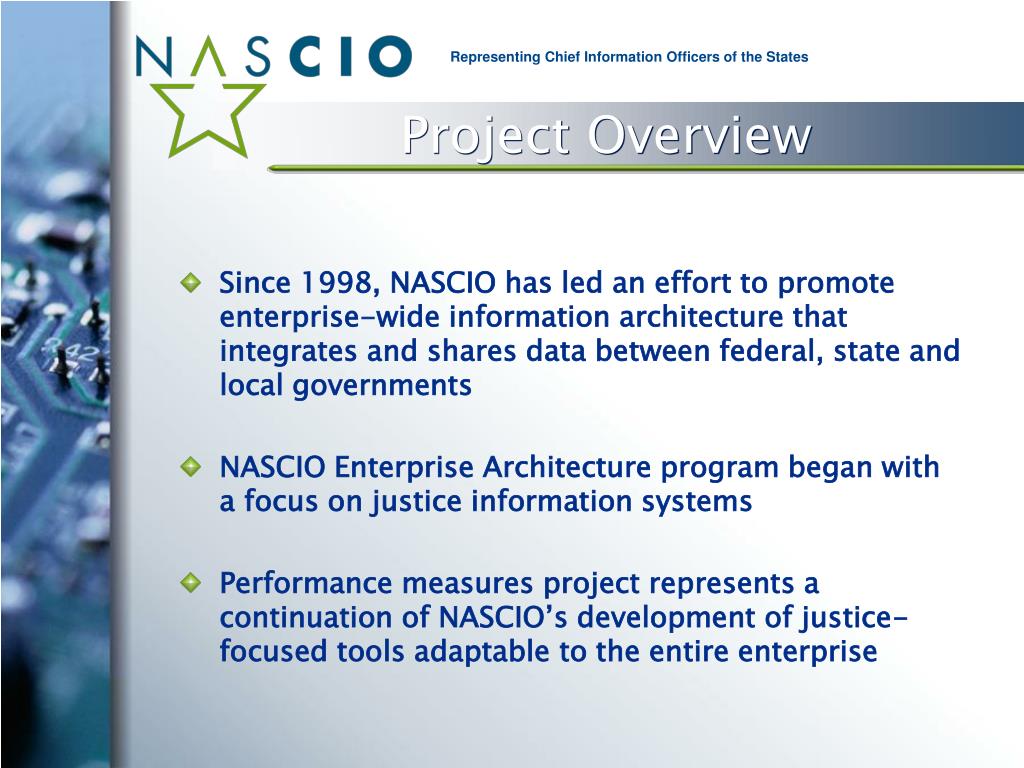 NASCIO

Representing Chief Information Officers of the States

Project Overview

Since 1998, NASCIO has led an effort to promote enterprise-wide information architecture that integrates and shares data between federal, state and local governments

NASCIO Enterprise Architecture program began with a focus on justice information systems

Performance measures project represents a continuation of NASCIO's development of justice-focused tools adaptable to the entire enterprise